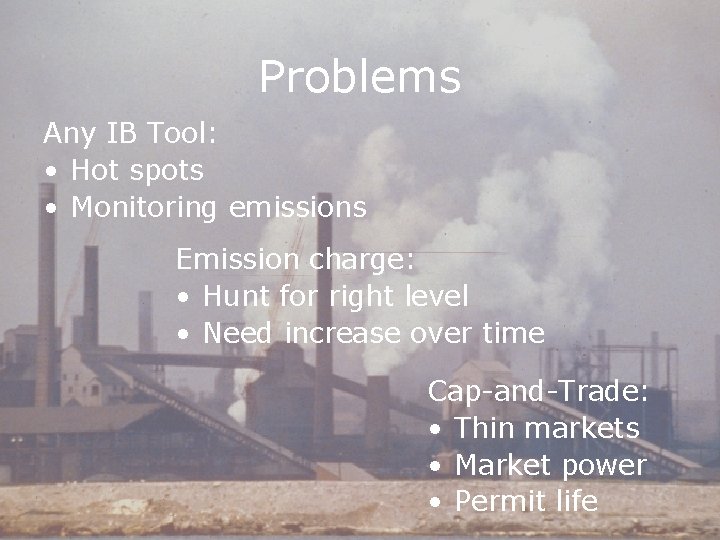 Problems

Any IB Tool:
• Hot spots
• Monitoring emissions

Emission charge:
• Hunt for right level
• Need increase over time

Cap-and-Trade:
• Thin markets
• Market power
• Permit life